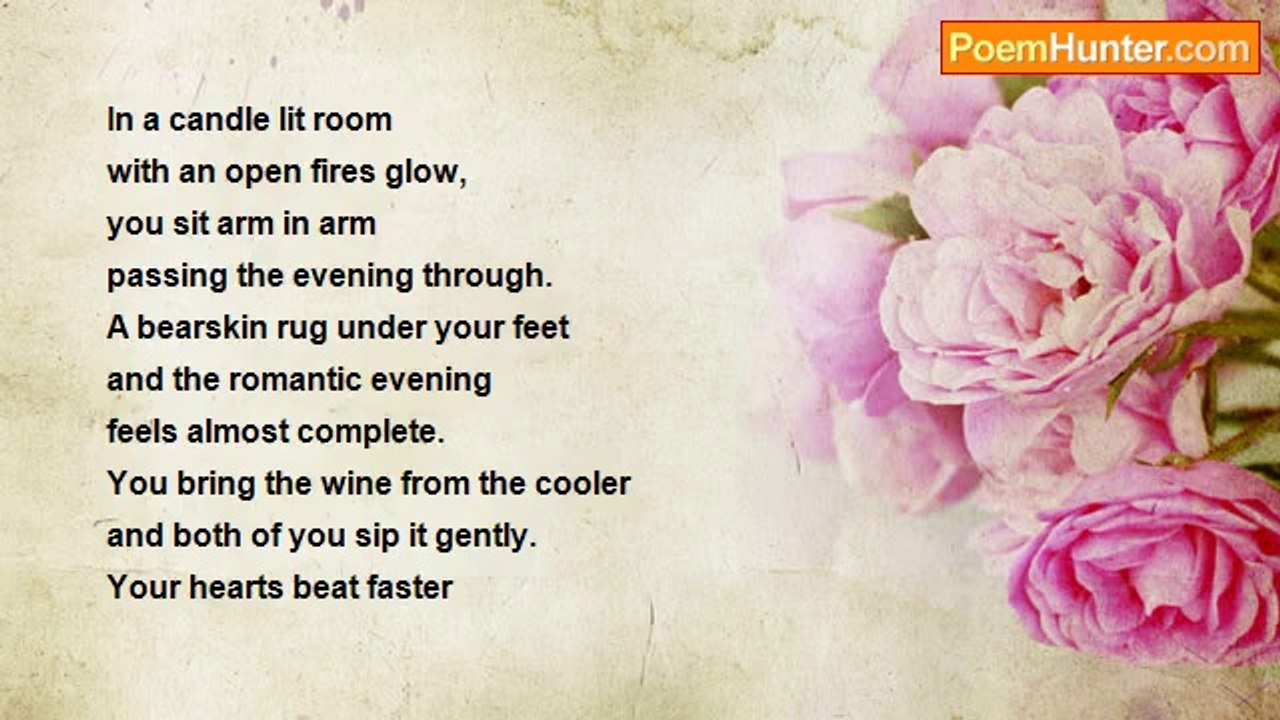 PoemHunter.com

In a candle lit room
with an open fires glow,
you sit arm in arm
passing the evening through.
A bearskin rug under your feet
and the romantic evening
feels almost complete.
You bring the wine from the cooler
and both of you sip it gently.
Your hearts beat faster